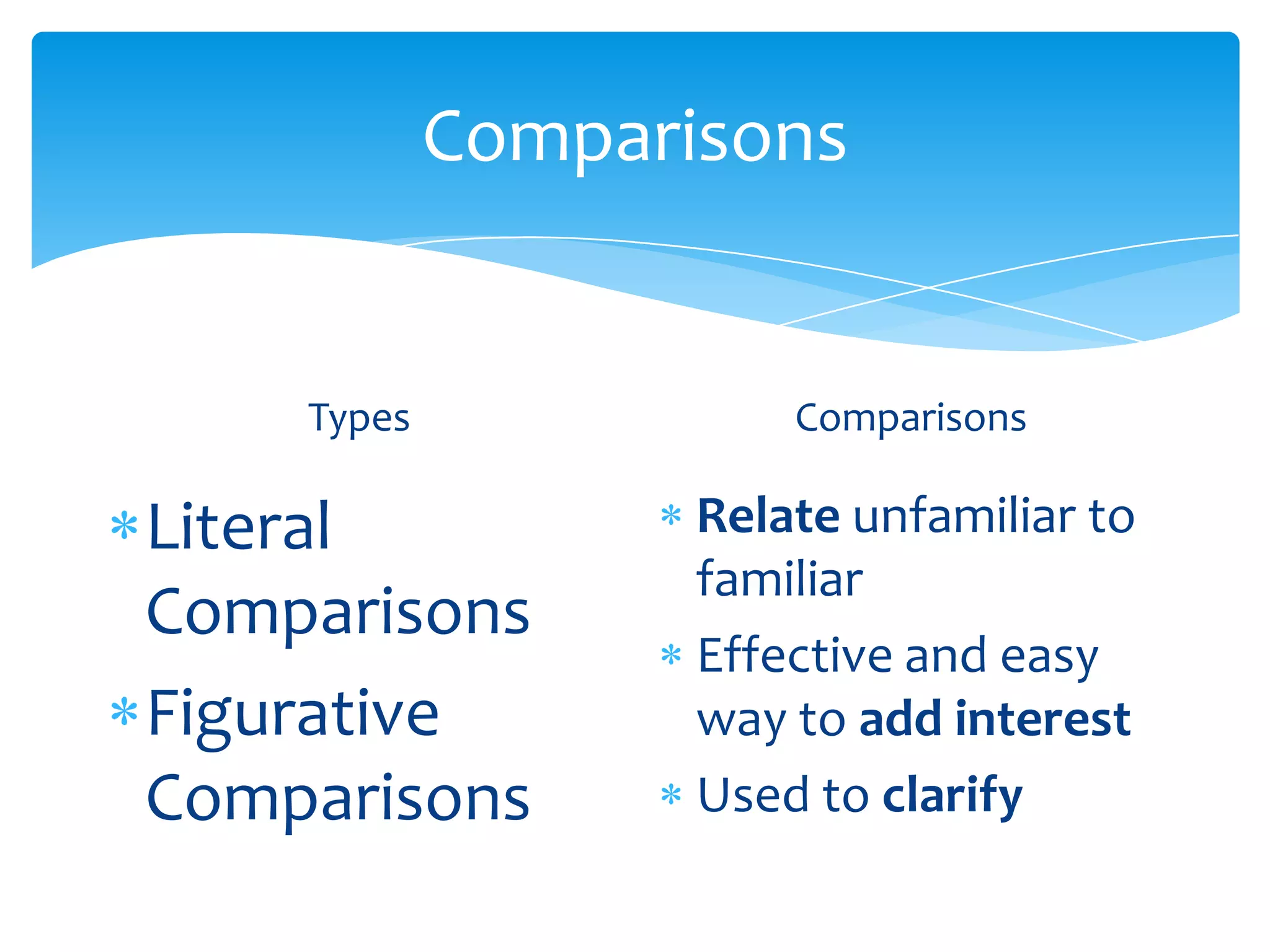 Comparisons

Types

* Literal Comparisons
* Figurative Comparisons

Comparisons

* Relate unfamiliar to familiar
* Effective and easy way to add interest
* Used to clarify